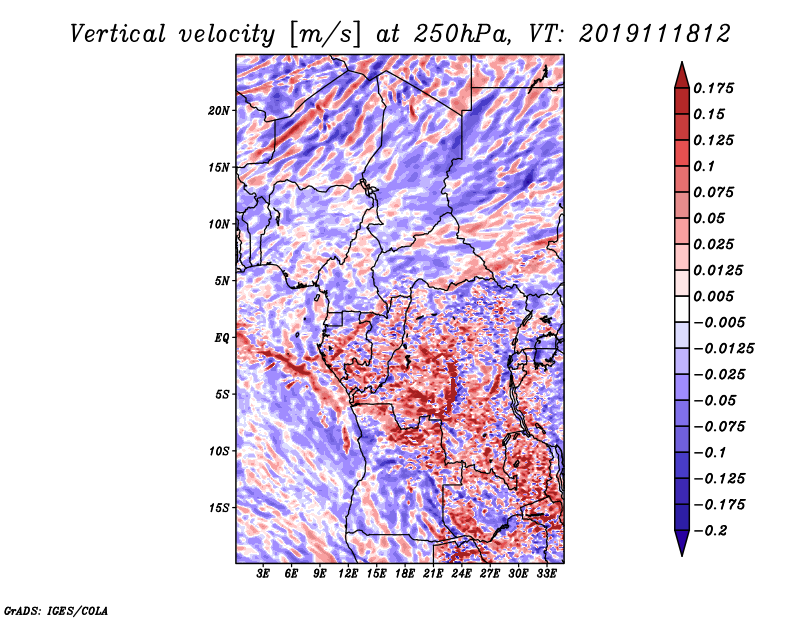 Vertical velocity [m/s] at 250hPa, VT: 2019111812

20N
15N
10N
5N
EQ
5S
10S
15S

3E 6E 9E 12E 15E 18E 21E 24E 27E 30E 33E

0.175
0.15
0.125
0.1
0.075
0.05
0.025
0.0125
0.005
−0.005
−0.0125
−0.025
−0.05
−0.075
−0.1
−0.125
−0.175
−0.2

GrADS: IGES/COLA